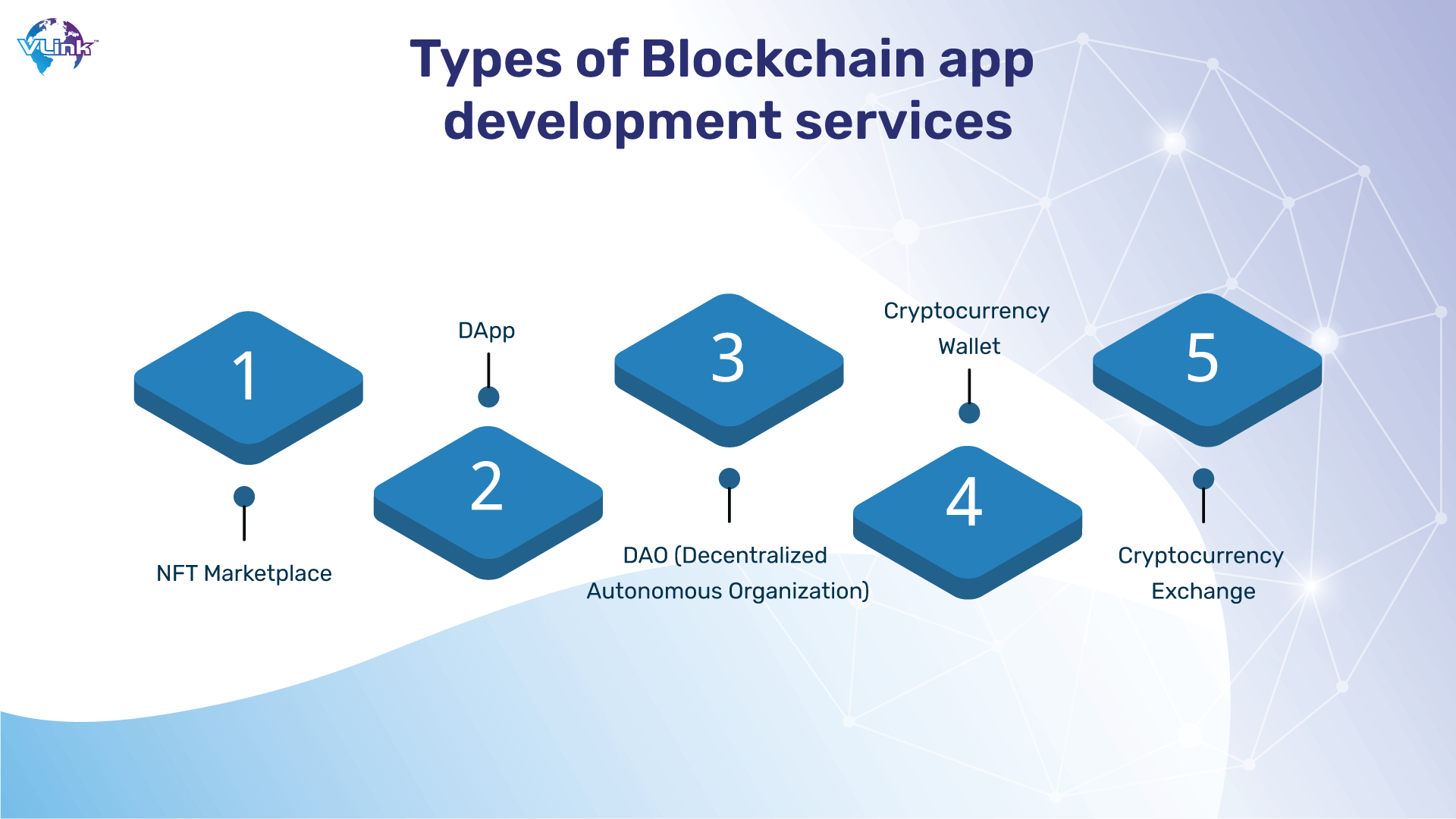 VLink™

Types of Blockchain app development services

1

NFT Marketplace

DApp

2

3

DAO (Decentralized Autonomous Organization)

Cryptocurrency Wallet

4

5

Cryptocurrency Exchange